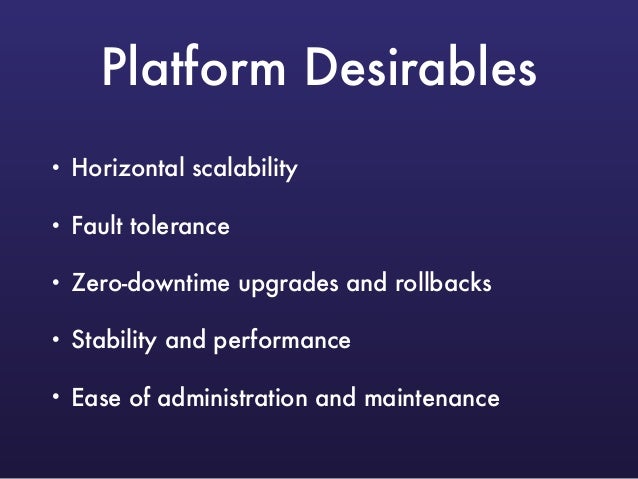 Platform Desirables

• Horizontal scalability

• Fault tolerance

• Zero-downtime upgrades and rollbacks

• Stability and performance

• Ease of administration and maintenance